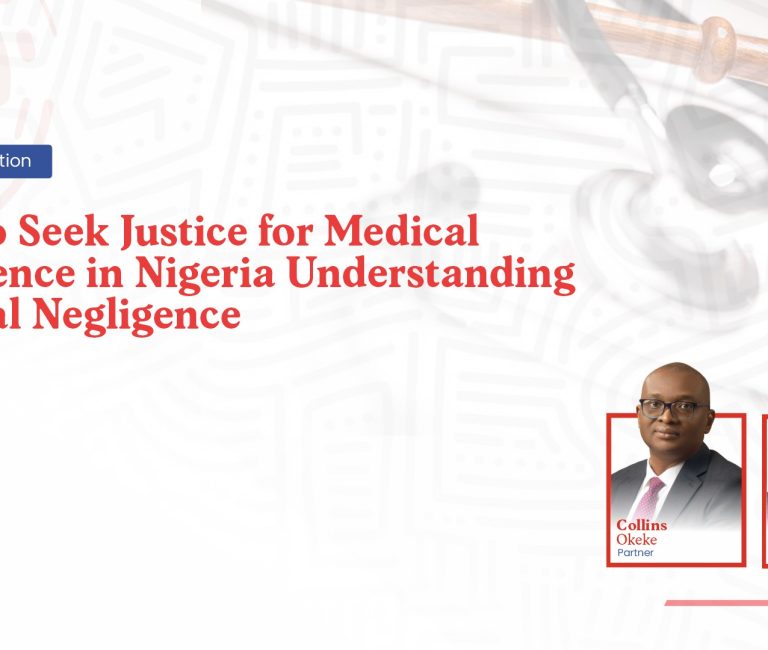 tion

o Seek Justice for Medical
ence in Nigeria Understanding
al Negligence

Collins
Okeke
Partner